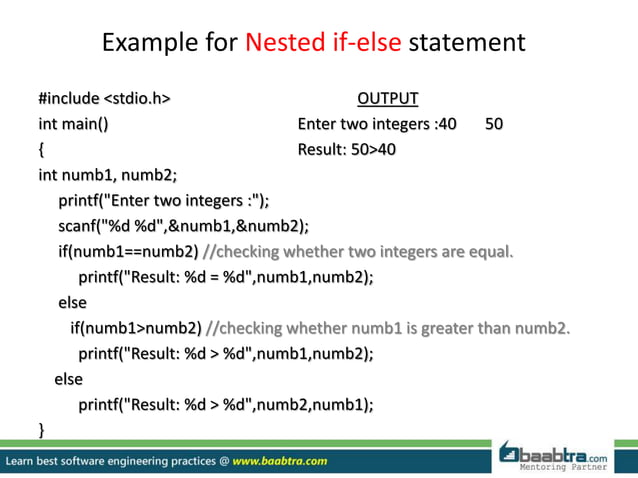 Example for Nested if-else statement

#include <stdio.h>
int main()
{
int numb1, numb2;
printf("Enter two integers :");
scanf("%d %d",&numb1,&numb2);
if(numb1==numb2) //checking whether two integers are equal.
printf("Result: %d = %d",numb1,numb2);
else
if(numb1>numb2) //checking whether numb1 is greater than numb2.
printf("Result: %d > %d",numb1,numb2);
else
printf("Result: %d > %d",numb2,numb1);
}

OUTPUT
Enter two integers :40 50
Result: 50>40

Learn best software engineering practices @ www.baabtra.com

baabtra.com
Mentoring Partner